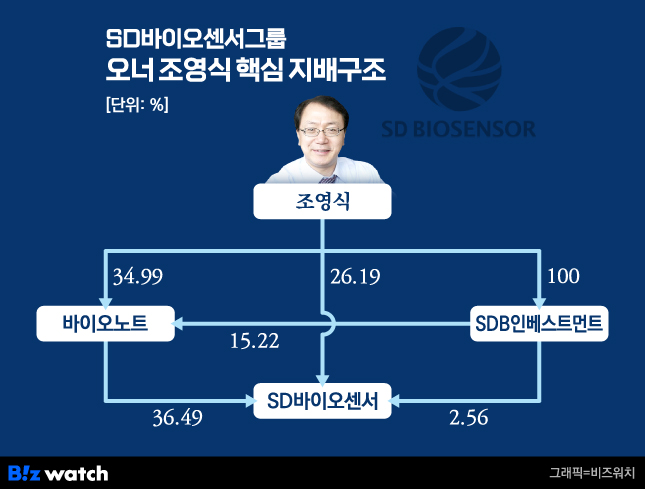 SD바이오센서그룹
오너 조영식 핵심 지배구조

[단위: %]

SD BIOSENSOR

조영식

34.99

26.19

100

바이오노트

15.22

SDB인베스트먼트

SD바이오센서

36.49

2.56

B!z watch

그래픽=비즈워치